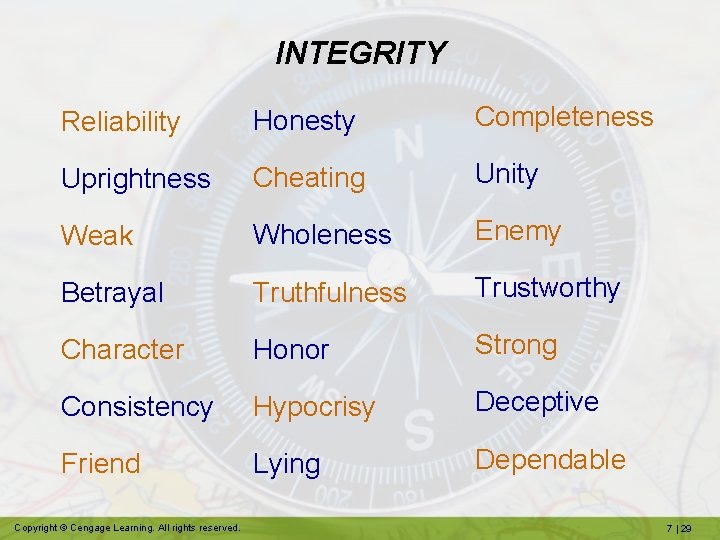 INTEGRITY

Reliability
Uprightness
Weak
Betrayal
Character
Consistency
Friend

Honesty
Cheating
Wholeness
Truthfulness
Honor
Hypocrisy
Lying

Completeness
Unity
Enemy
Trustworthy
Strong
Deceptive
Dependable

Copyright © Cengage Learning. All rights reserved.

7 | 29